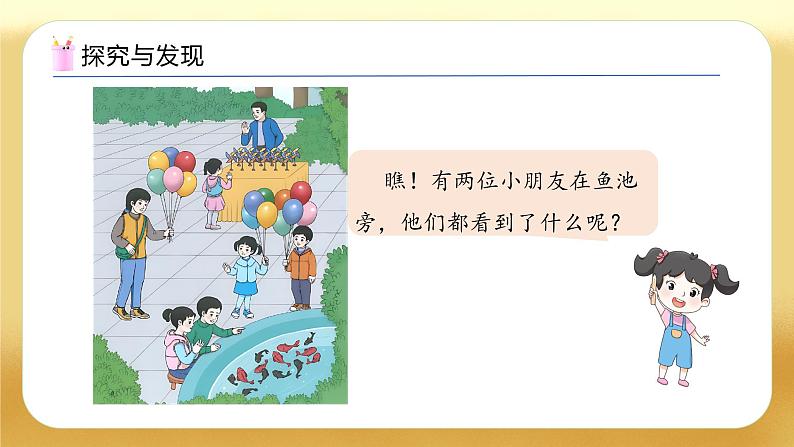 探究与发现

瞧！有两位小朋友在鱼池旁，他们都看到了什么呢？